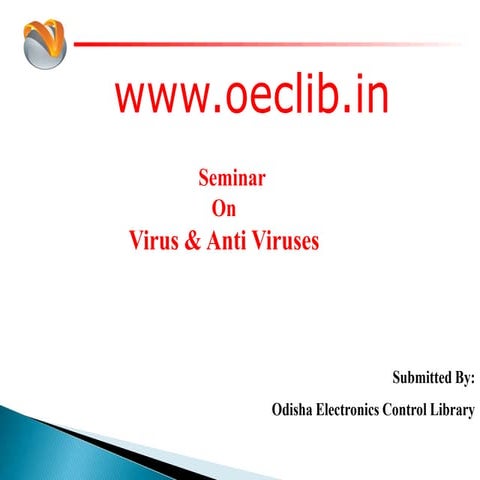 www.oeclib.in

Seminar
On
Virus & Anti Viruses

Submitted By:
Odisha Electronics Control Library